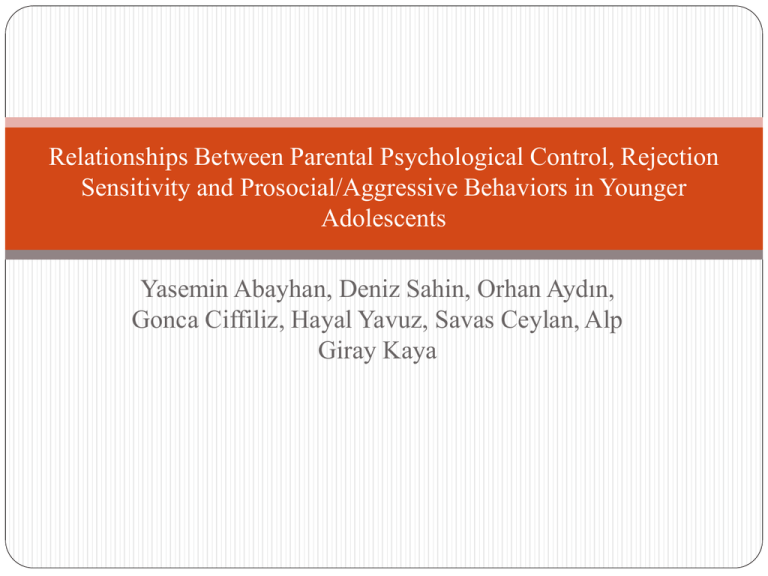 Relationships Between Parental Psychological Control, Rejection Sensitivity and Prosocial/Aggressive Behaviors in Younger Adolescents

Yasemin Abayhan, Deniz Sahin, Orhan Aydın, Gonca Ciffiliz, Hayal Yavuz, Savas Ceylan, Alp Giray Kaya